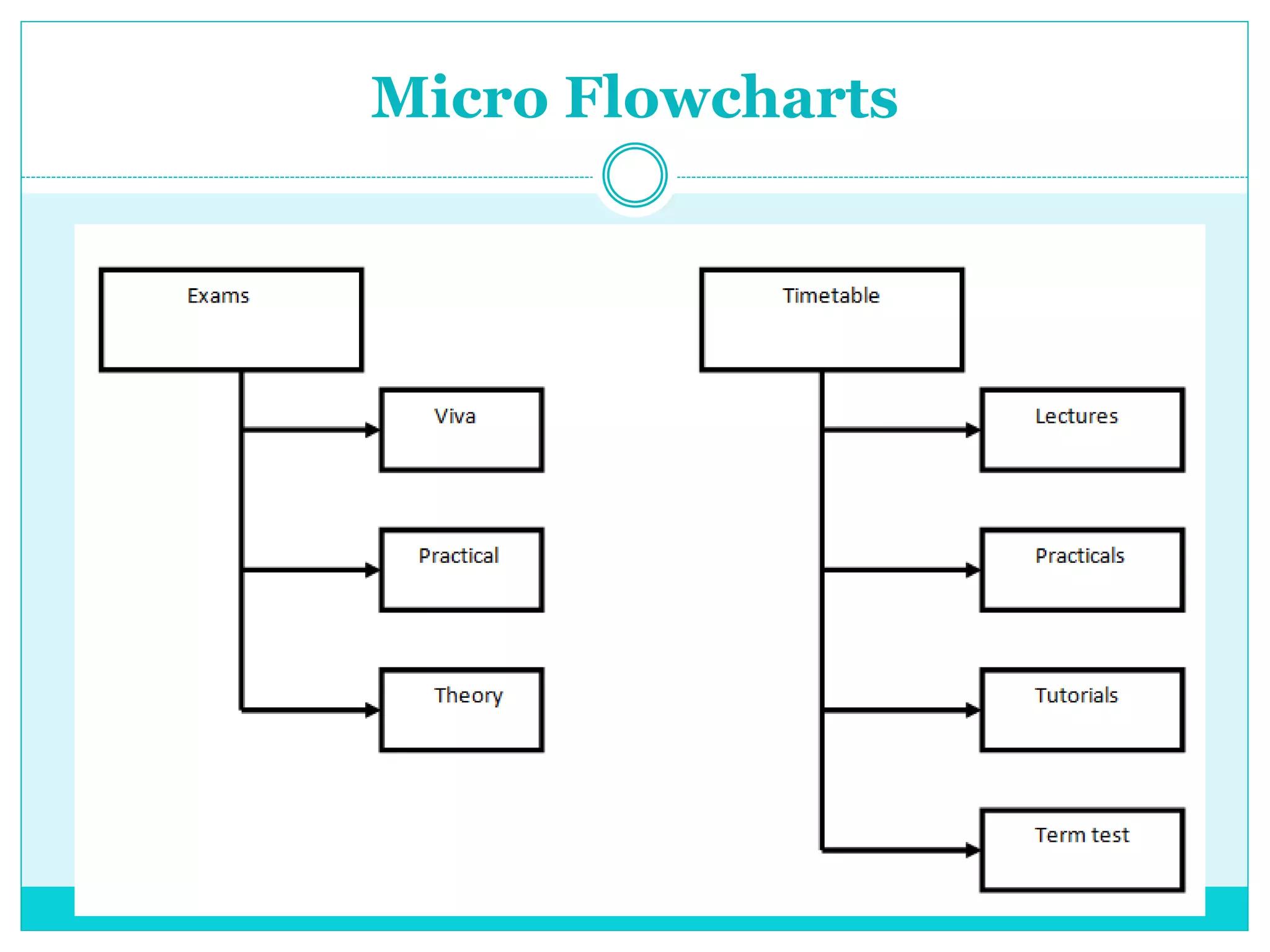 Micro Flowcharts

Exams

Viva

Practical

Theory

Timetable

Lectures

Practicals

Tutorials

Term test